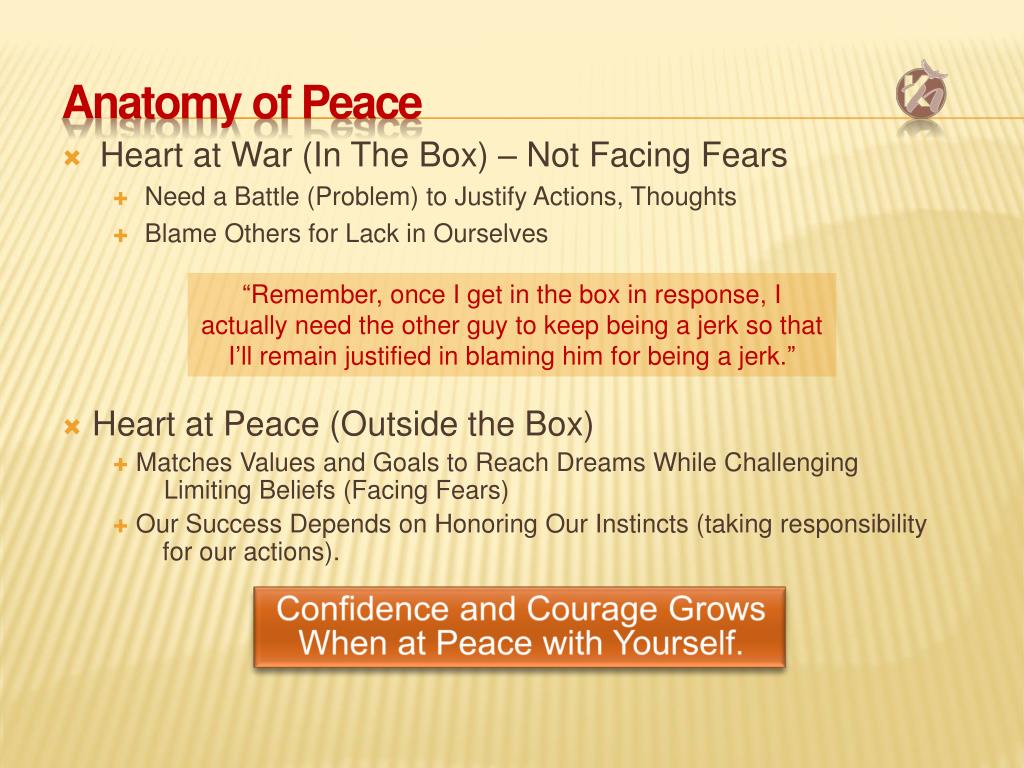 Anatomy of Peace

Heart at War (In The Box) – Not Facing Fears

Need a Battle (Problem) to Justify Actions, Thoughts

Blame Others for Lack in Ourselves

“Remember, once I get in the box in response, I actually need the other guy to keep being a jerk so that I’ll remain justified in blaming him for being a jerk.”

Heart at Peace (Outside the Box)

Matches Values and Goals to Reach Dreams While Challenging Limiting Beliefs (Facing Fears)

Our Success Depends on Honoring Our Instincts (taking responsibility for our actions).

Confidence and Courage Grows When at Peace with Yourself.